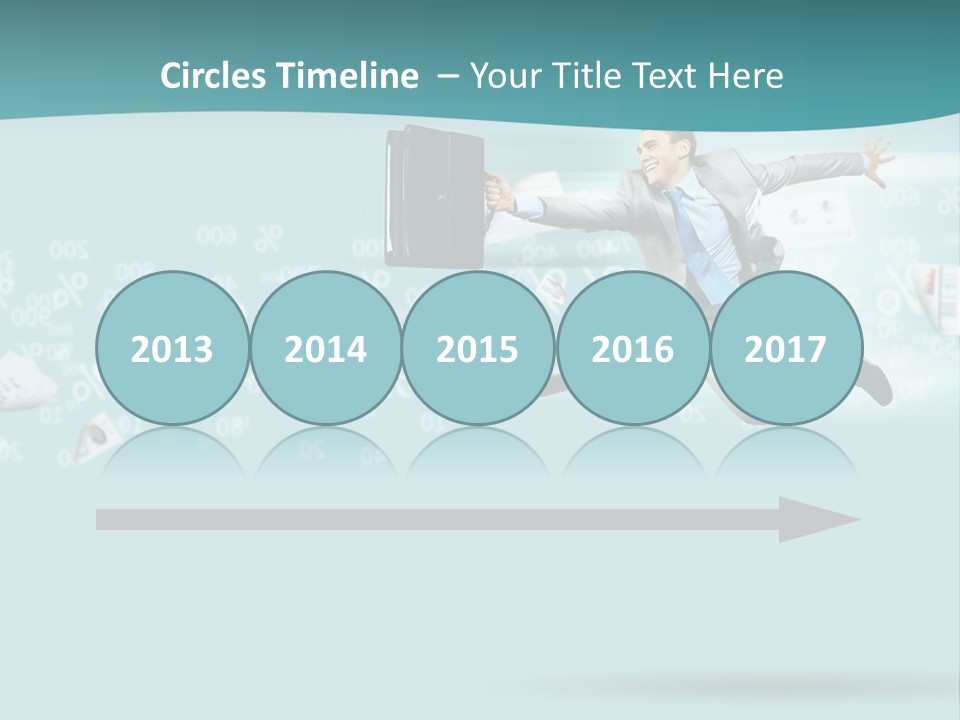 Circles Timeline – Your Title Text Here

2013
2014
2015
2016
2017